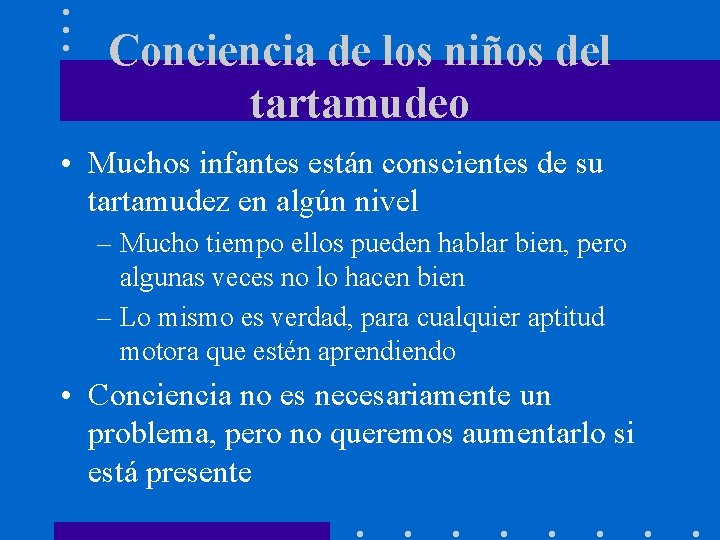 Conciencia de los niños del tartamudeo

• Muchos infantes están conscientes de su tartamudez en algún nivel
– Mucho tiempo ellos pueden hablar bien, pero algunas veces no lo hacen bien
– Lo mismo es verdad, para cualquier aptitud motora que estén aprendiendo
• Conciencia no es necesariamente un problema, pero no queremos aumentarlo si está presente